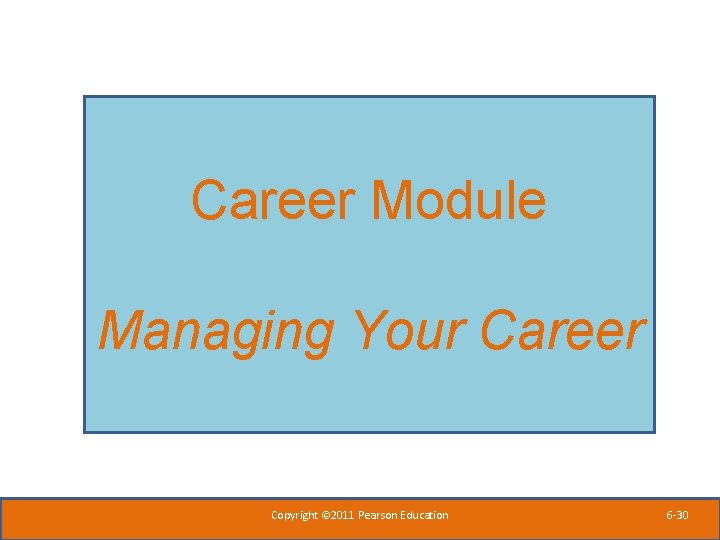 Career Module

Managing Your Career

Copyright ©2011 Pearson Education

6-30